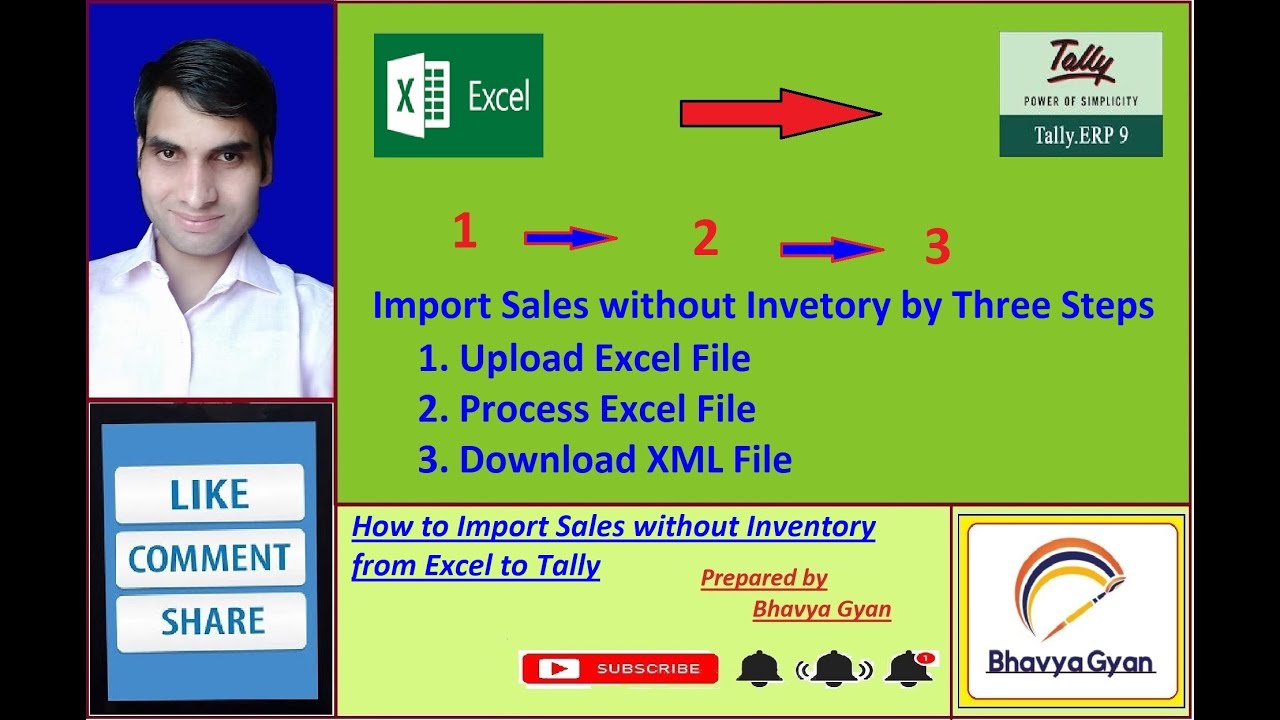 Excel

Tally
POWER OF SIMPLICITY
Tally.ERP 9

1 2 3

Import Sales without Invetory by Three Steps
1. Upload Excel File
2. Process Excel File
3. Download XML File

LIKE
COMMENT
SHARE

How to Import Sales without Inventory from Excel to Tally

Prepared by
Bhavya Gyan

SUBSCRIBE

1

Bhavya Gyan